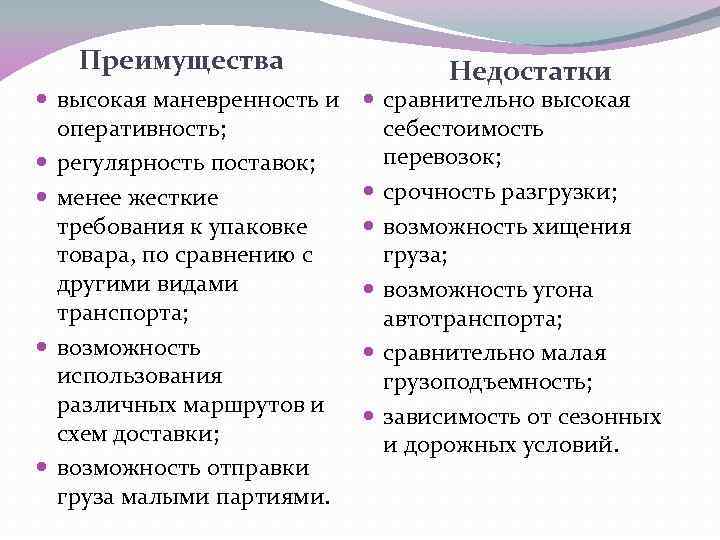 Преимущества

- высокая маневренность и оперативность;
- регулярность поставок;
- менее жесткие требования к упаковке товара, по сравнению с другими видами транспорта;
- возможность использования различных маршрутов и схем доставки;
- возможность отправки груза малыми партиями.

Недостатки

- сравнительно высокая себестоимость перевозок;
- срочность разгрузки;
- возможность хищения груза;
- возможность угона автотранспорта;
- сравнительно малая грузоподъемность;
- зависимость от сезонных и дорожных условий.